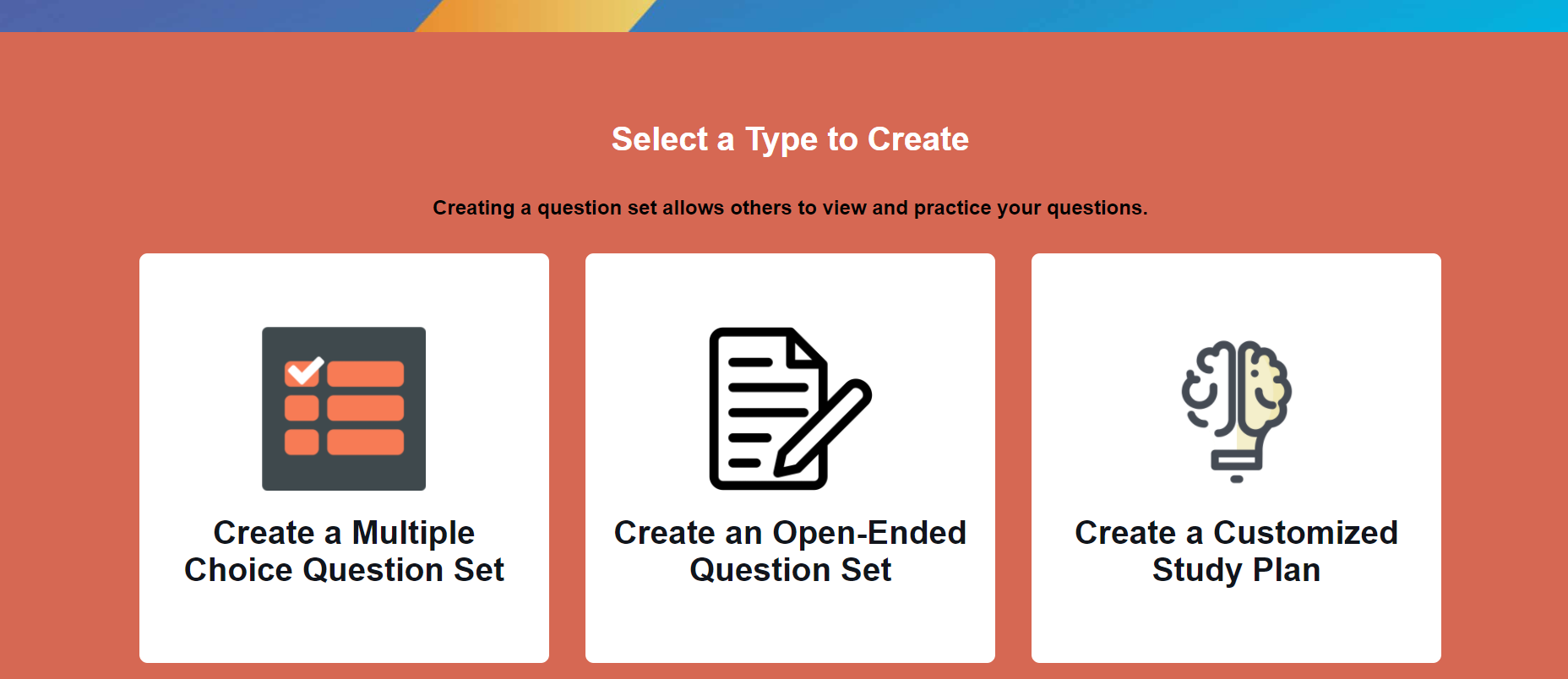 Select a Type to Create

Creating a question set allows others to view and practice your questions.

Create a Multiple Choice Question Set

Create an Open-Ended Question Set

Create a Customized Study Plan